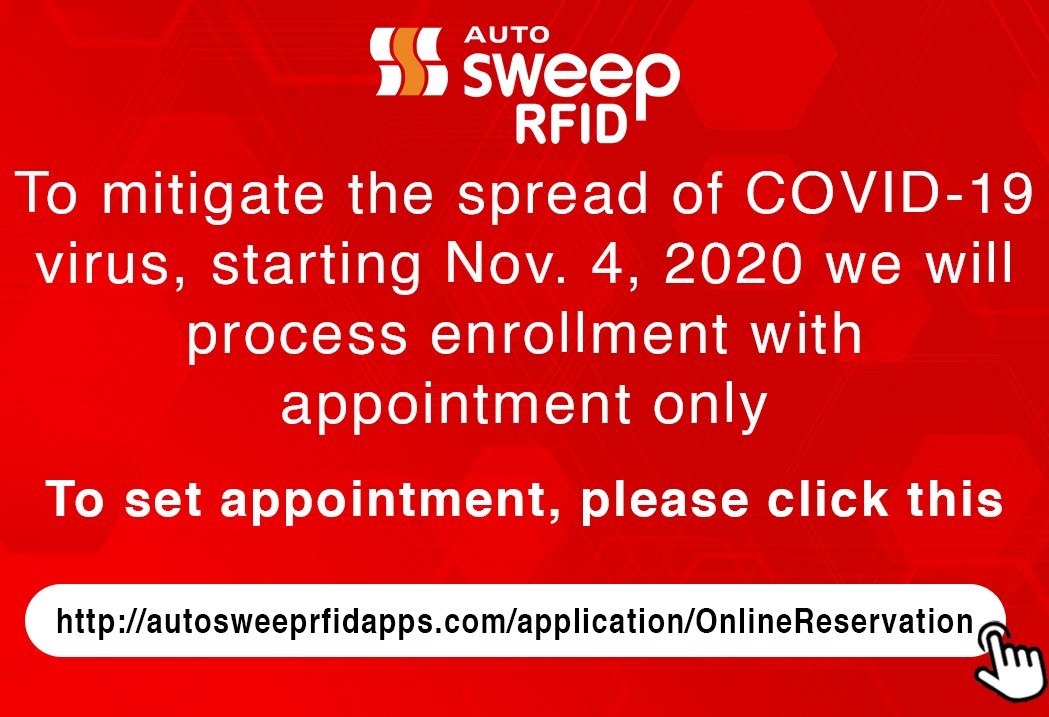 AUTO sweep RFID

To mitigate the spread of COVID-19 virus, starting Nov. 4, 2020 we will process enrollment with appointment only

To set appointment, please click this

http://autosweeprfidapps.com/application/OnlineReservation